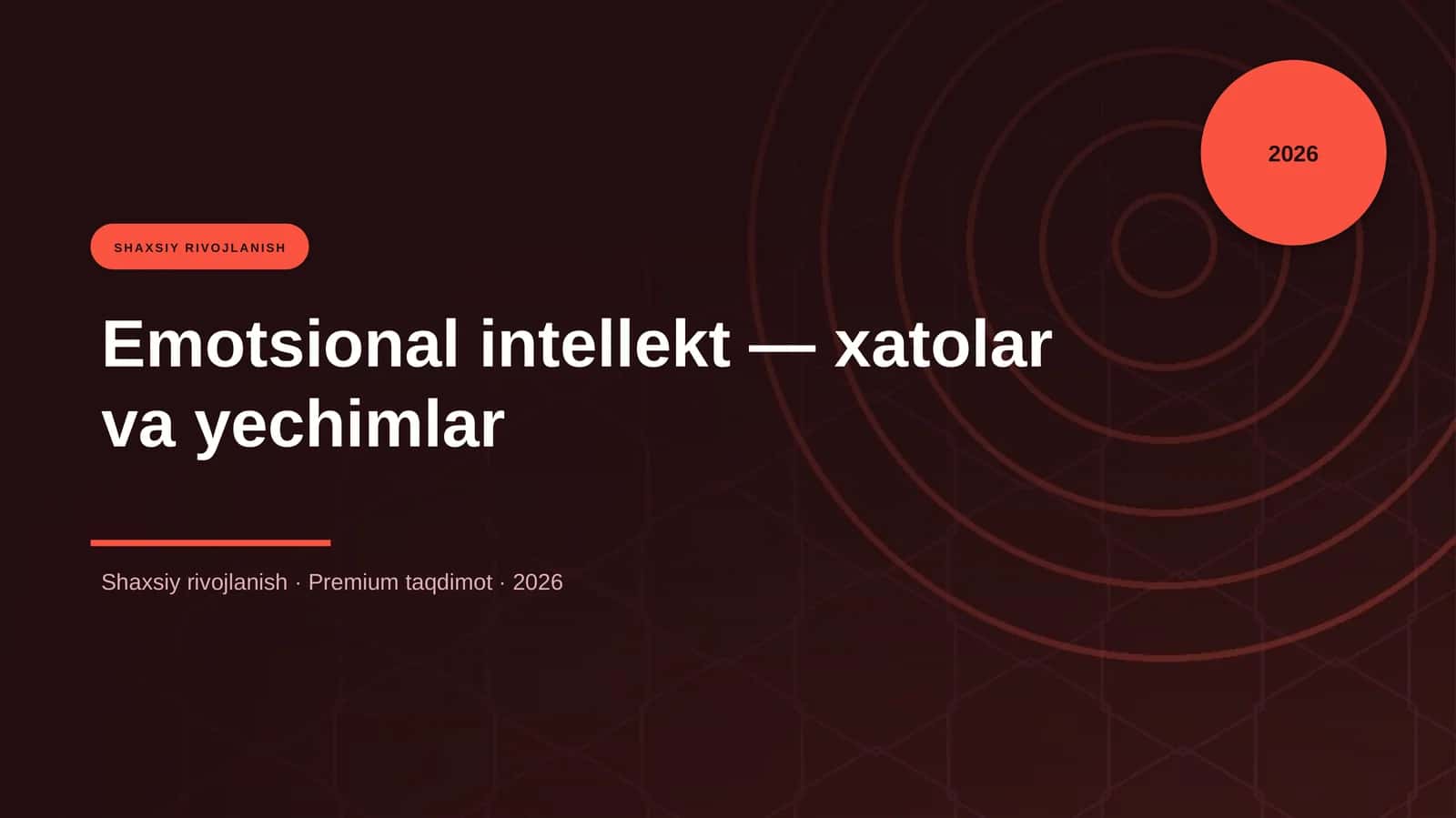 2026

SHAXSIY RIVOJLANISH

Emotsional intellekt — xatolar va yechimlar

Shaxsiy rivojlanish · Premium taqdimot · 2026